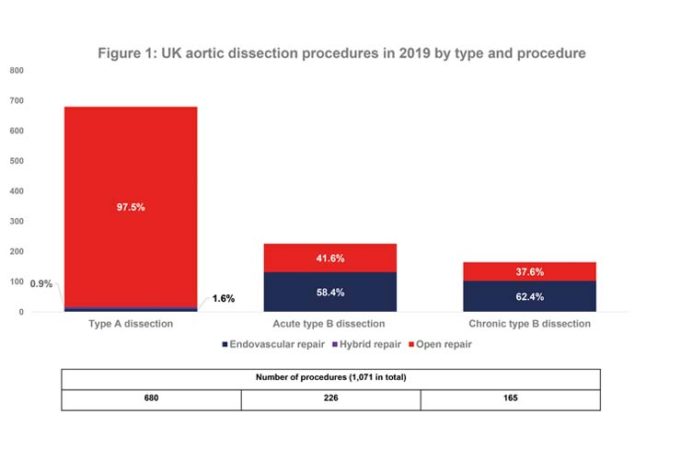 Figure 1: UK aortic dissection procedures in 2019 by type and procedure

800
700
600
500
400
300
200
100
0

97.5%
0.9%
1.6%
41.6%
58.4%
37.6%
62.4%

Type A dissection
Acute type B dissection
Chronic type B dissection

Endovascular repair
Hybrid repair
Open repair

| Number of procedures (1,071 in total) | | |
|---|---|---|
| 680 | 226 | 165 |